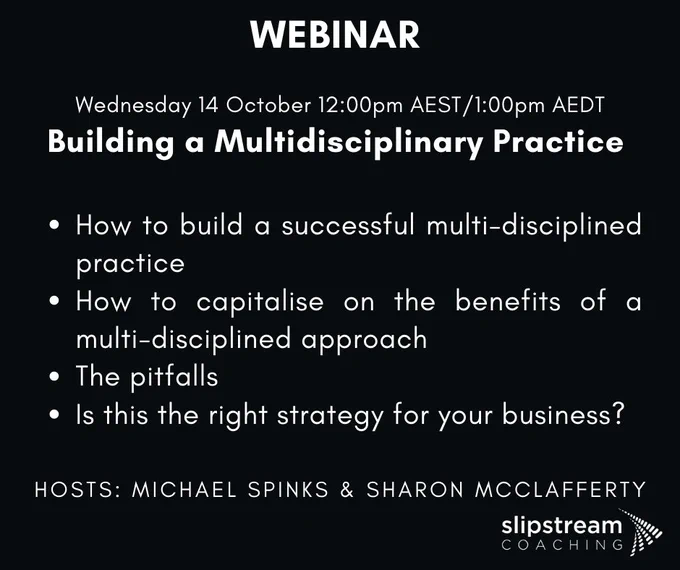 WEBINAR

Wednesday 14 October 12:00pm AEST/1:00pm AEDT
Building a Multidisciplinary Practice

• How to build a successful multi-disciplined practice
• How to capitalise on the benefits of a multi-disciplined approach
• The pitfalls
• Is this the right strategy for your business?

HOSTS: MICHAEL SPINKS & SHARON MCCLAFFERTY

slipstream
COACHING